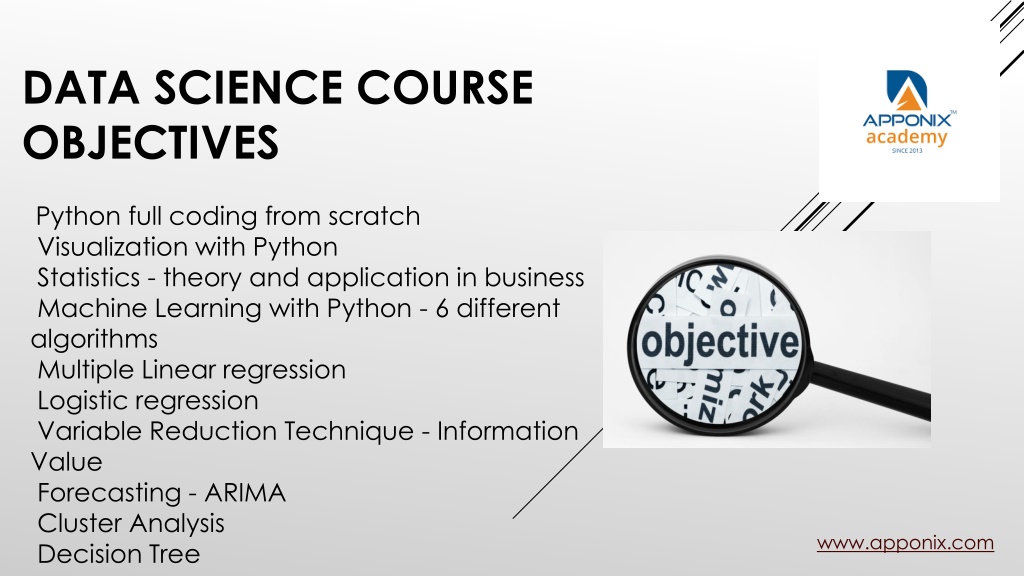 DATA SCIENCE COURSE OBJECTIVES

APPONIX™ academy SINCE 2013

Python full coding from scratch
Visualization with Python
Statistics - theory and application in business
Machine Learning with Python - 6 different algorithms
Multiple Linear regression
Logistic regression
Variable Reduction Technique - Information Value
Forecasting - ARIMA
Cluster Analysis
Decision Tree

objective

www.apponix.com